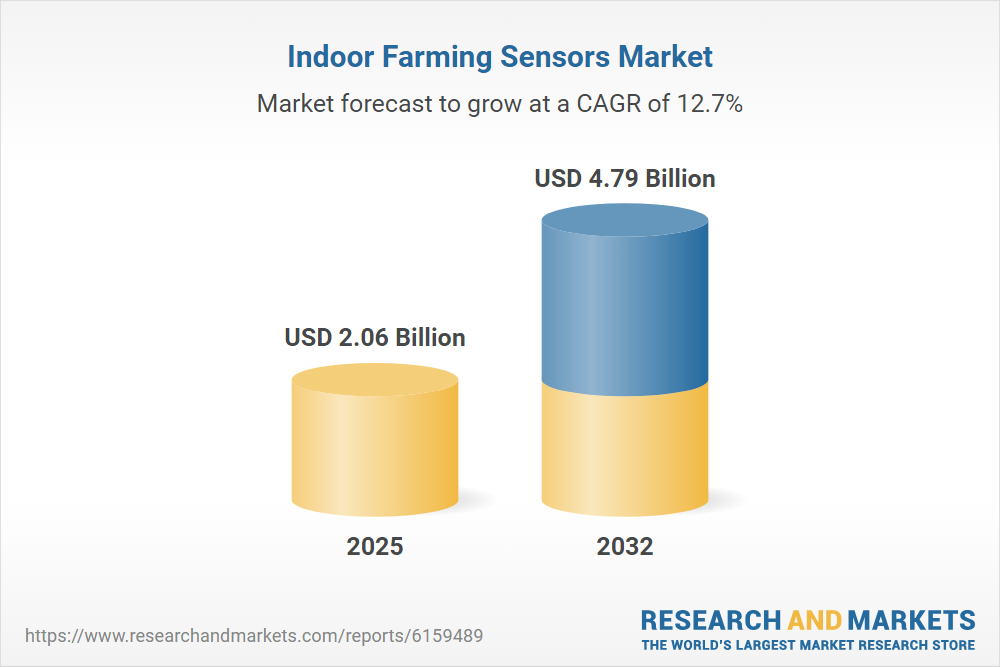 Indoor Farming Sensors Market

Market forecast to grow at a CAGR of 12.7%

USD 2.06 Billion

USD 4.79 Billion

2025

2032

https://www.researchandmarkets.com/reports/6159489

RESEARCH AND MARKETS
THE WORLD'S LARGEST MARKET RESEARCH STORE